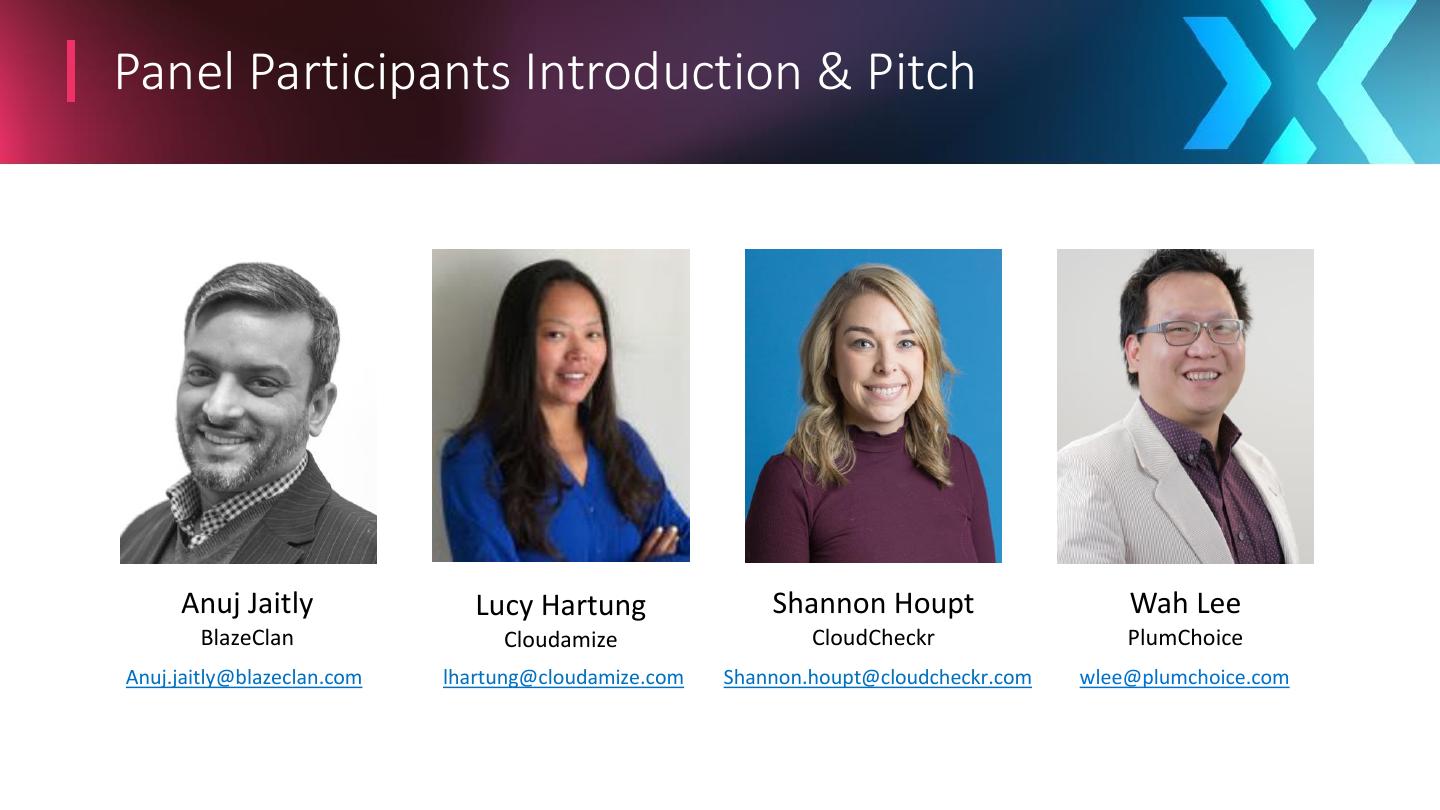 Panel Participants Introduction & Pitch

Anuj Jaitly
BlazeClan
Anuj.jaitly@blazeclan.com

Lucy Hartung
Cloudamize
lhartung@cloudamize.com

Shannon Houpt
CloudCheckr
Shannon.houpt@cloudcheckr.com

Wah Lee
PlumChoice
wlee@plumchoice.com